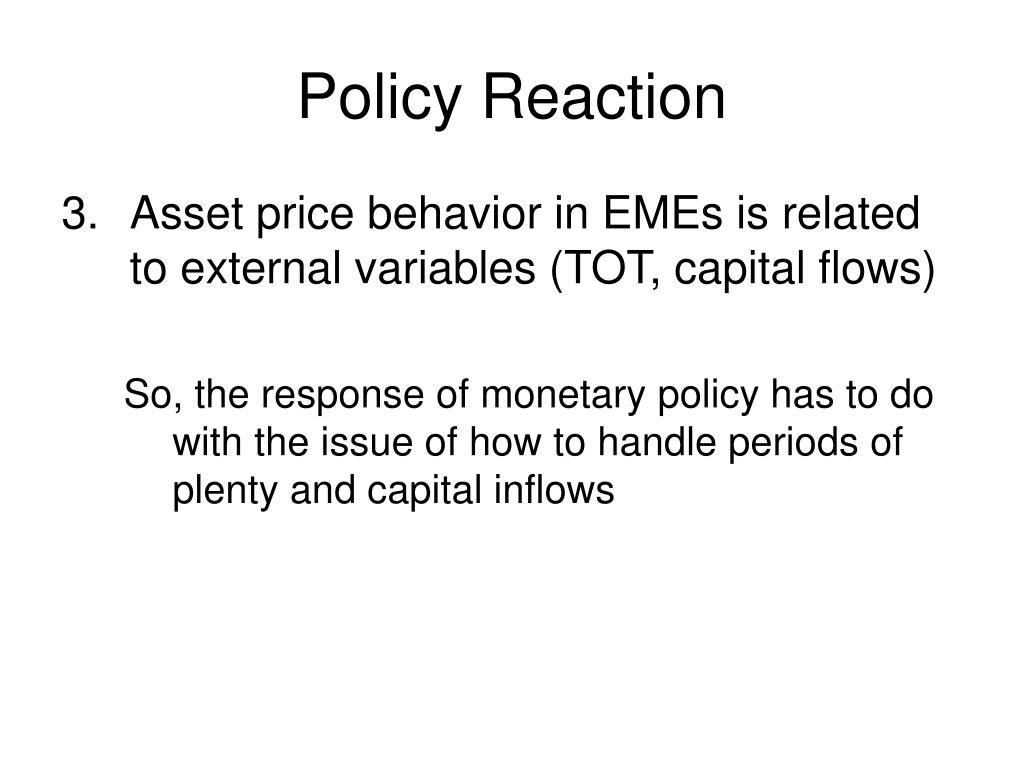 Policy Reaction

3. Asset price behavior in EMEs is related to external variables (TOT, capital flows)

So, the response of monetary policy has to do with the issue of how to handle periods of plenty and capital inflows